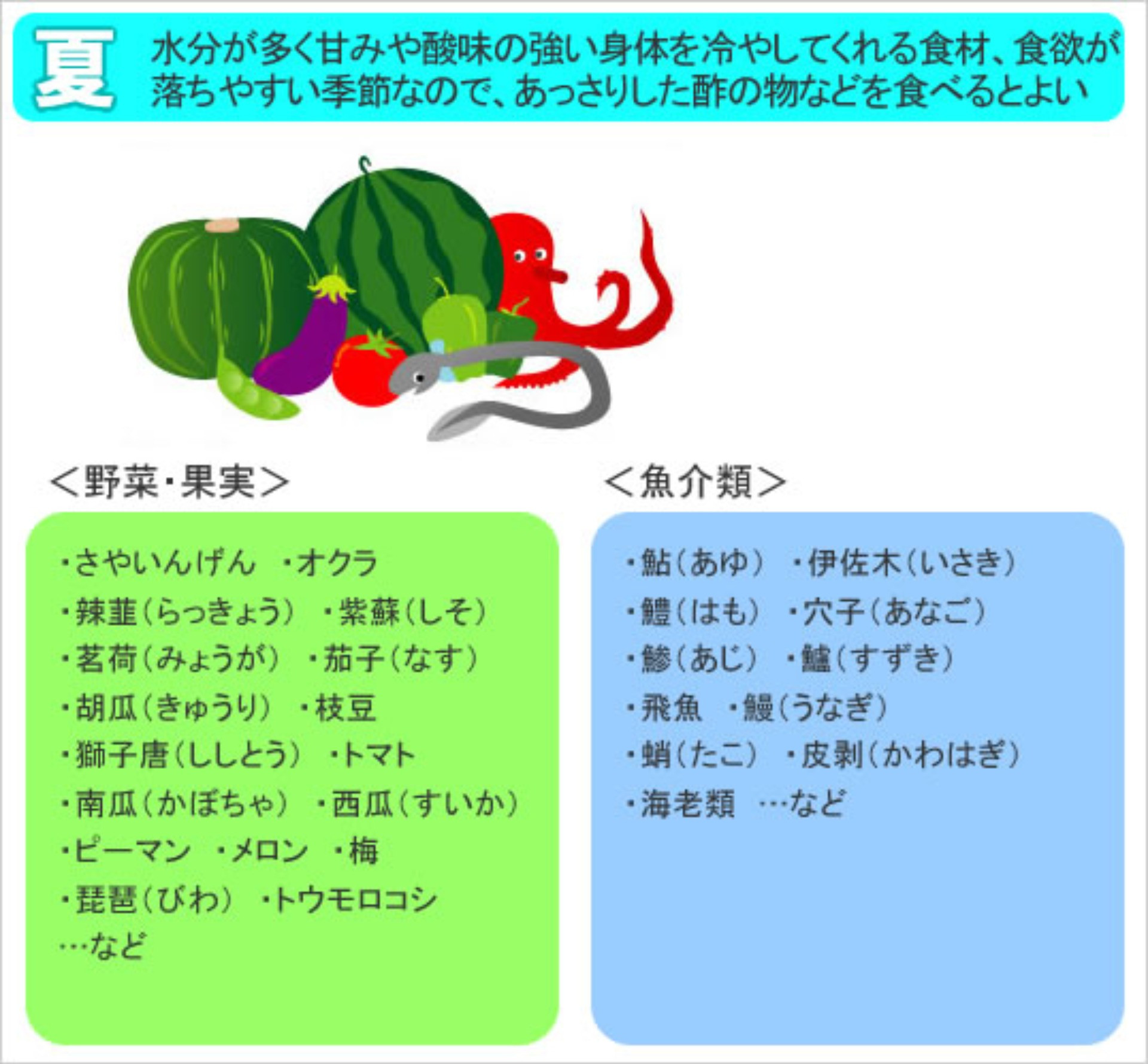 夏 水分が多く甘みや酸味の強い身体を冷やしてくれる食材、食欲が落ちやすい季節なので、あっさりした酢の物などを食べるとよい

＜野菜・果実＞

・さやいんげん　・オクラ
・辣韮（らっきょう）　・紫蘇（しそ）
・茗荷（みょうが）　・茄子（なす）
・胡瓜（きゅうり）　・枝豆
・獅子唐（ししとう）　・トマト
・南瓜（かぼちゃ）　・西瓜（すいか）
・ピーマン　・メロン　・梅
・琵琶（びわ）　・トウモロコシ
…など

＜魚介類＞

・鮎（あゆ）　・伊佐木（いさき）
・鱧（はも）　・穴子（あなご）
・鯵（あじ）　・鱸（すずき）
・飛魚　・鰻（うなぎ）
・蛸（たこ）　・皮剥（かわはぎ）
・海老類　…など